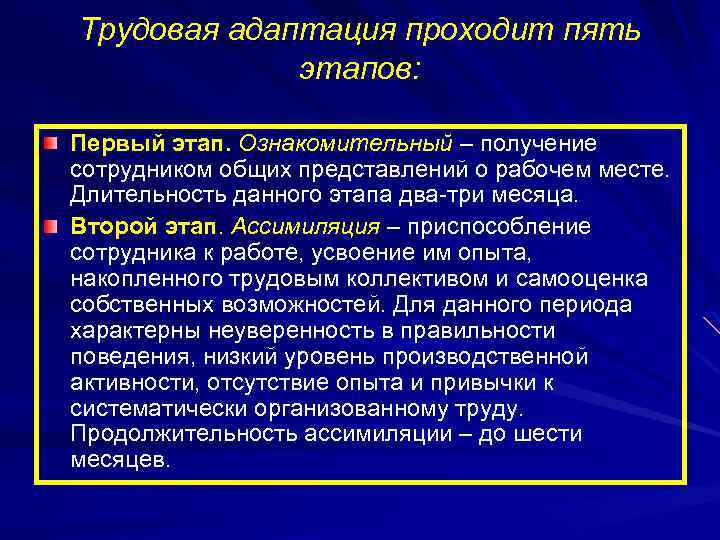 Трудовая адаптация проходит пять этапов:

Первый этап. Ознакомительный – получение сотрудником общих представлений о рабочем месте. Длительность данного этапа два-три месяца.

Второй этап. Ассимиляция – приспособление сотрудника к работе, усвоение им опыта, накопленного трудовым коллективом и самооценка собственных возможностей. Для данного периода характерны неуверенность в правильности поведения, низкий уровень производственной активности, отсутствие опыта и привычки к систематически организованному труду. Продолжительность ассимиляции – до шести месяцев.